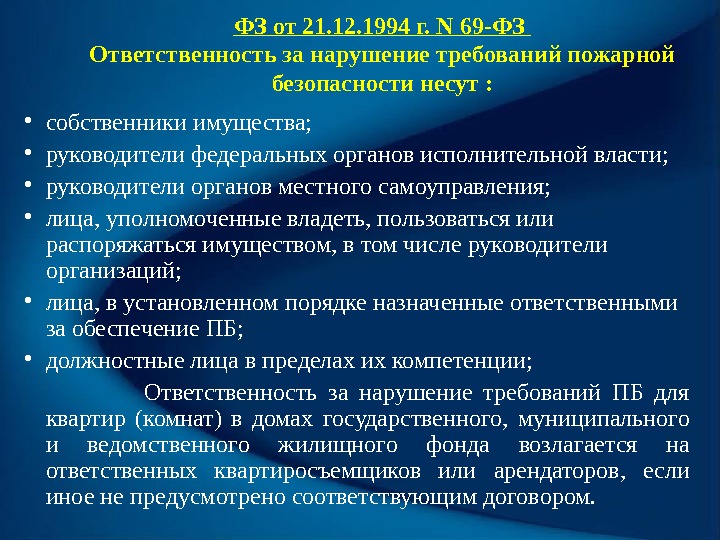 ФЗ от 21.12.1994 г. N 69-ФЗ
Ответственность за нарушение требований пожарной безопасности несут :

• собственники имущества;
• руководители федеральных органов исполнительной власти;
• руководители органов местного самоуправления;
• лица, уполномоченные владеть, пользоваться или распоряжаться имуществом, в том числе руководители организаций;
• лица, в установленном порядке назначенные ответственными за обеспечение ПБ;
• должностные лица в пределах их компетенции;

Ответственность за нарушение требований ПБ для квартир (комнат) в домах государственного, муниципального и ведомственного жилищного фонда возлагается на ответственных квартиросъемщиков или арендаторов, если иное не предусмотрено соответствующим договором.